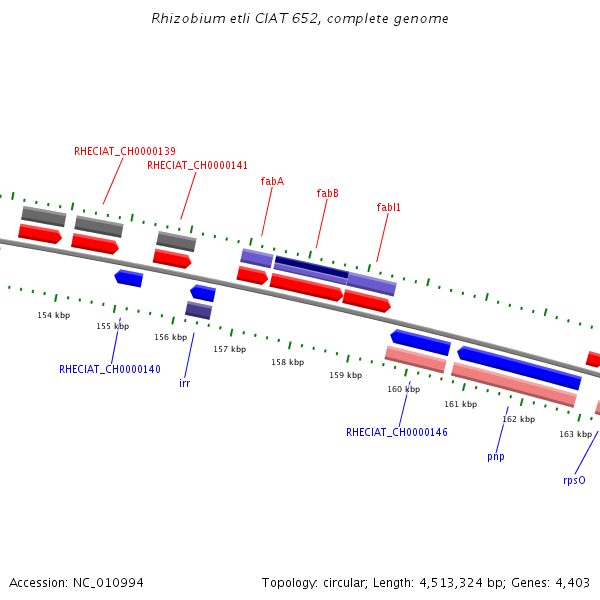 Rhizobium etli CIAT 652, complete genome

RHECIAT_CH0000139
RHECIAT_CH0000141
fabA
fabB
fabI1

154 kbp
155 kbp
156 kbp
157 kbp
158 kbp
159 kbp
160 kbp
161 kbp
162 kbp
163 kbp

RHECIAT_CH0000140
irr
RHECIAT_CH0000146
pnp
rpsO

Accession: NC_010994

Topology: circular; Length: 4,513,324 bp; Genes: 4,403